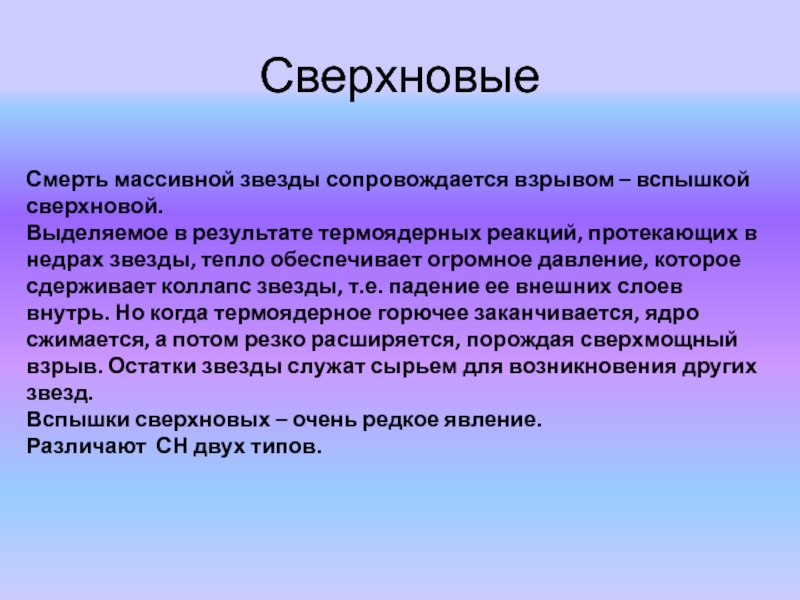 Сверхновые

Смерть массивной звезды сопровождается взрывом – вспышкой сверхновой.
Выделяемое в результате термоядерных реакций, протекающих в недрах звезды, тепло обеспечивает огромное давление, которое сдерживает коллапс звезды, т.е. падение ее внешних слоев внутрь. Но когда термоядерное горючее заканчивается, ядро сжимается, а потом резко расширяется, порождая сверхмощный взрыв. Остатки звезды служат сырьем для возникновения других звезд.
Вспышки сверхновых – очень редкое явление.
Различают СН двух типов.